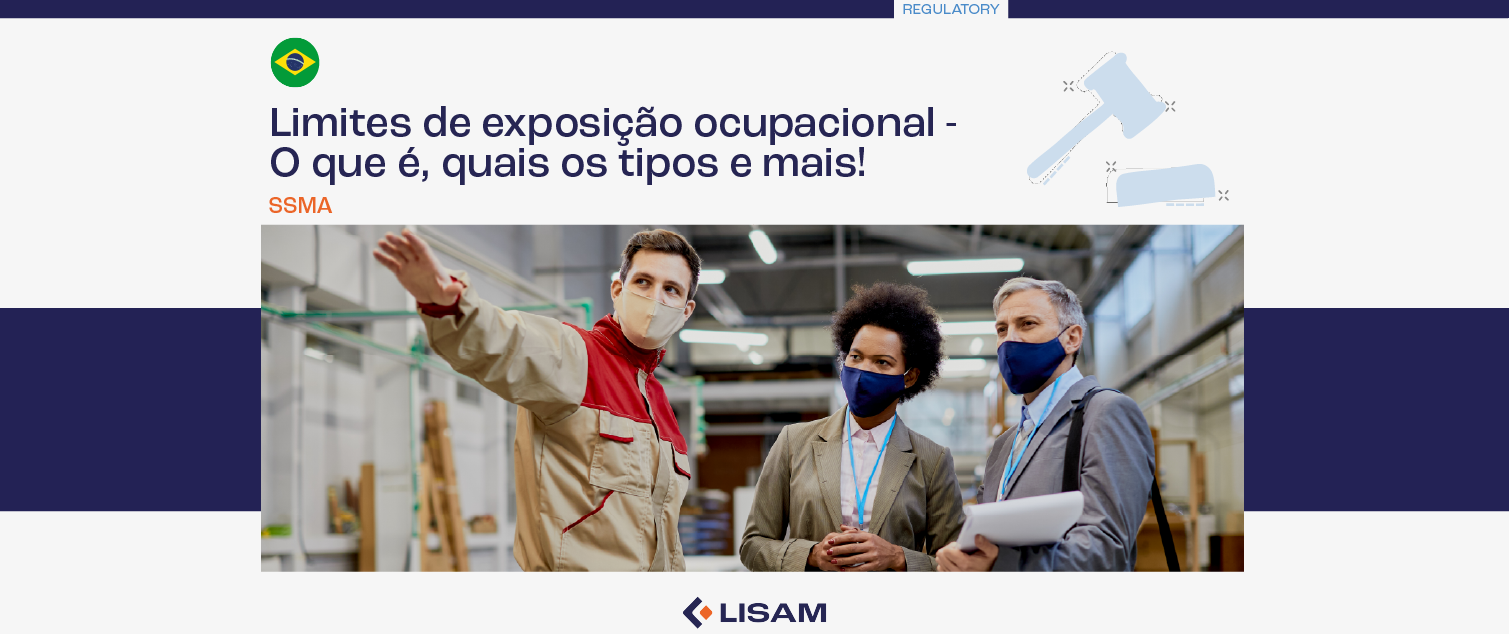 REGULATORY

Limites de exposição ocupacional - O que é, quais os tipos e mais!

SSMA

LISAM